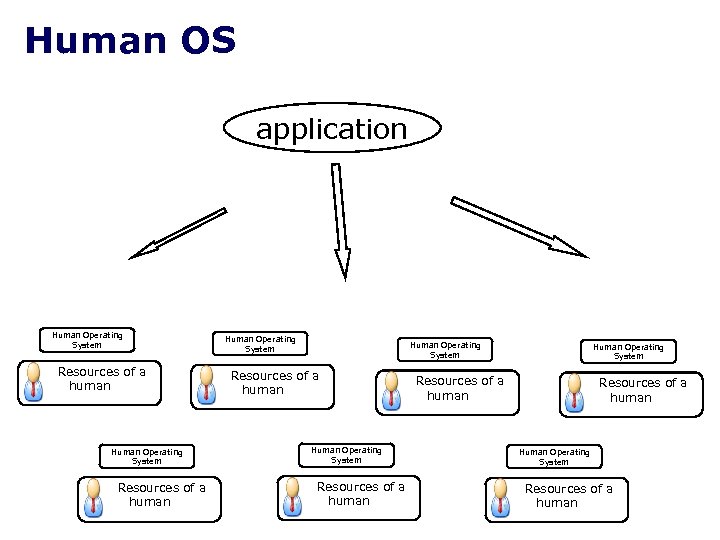 Human OS

application

Human Operating System

Resources of a human

Human Operating System

Resources of a human

Human Operating System

Resources of a human

Human Operating System

Resources of a human

Human Operating System

Resources of a human

Human Operating System

Resources of a human

Human Operating System

Resources of a human